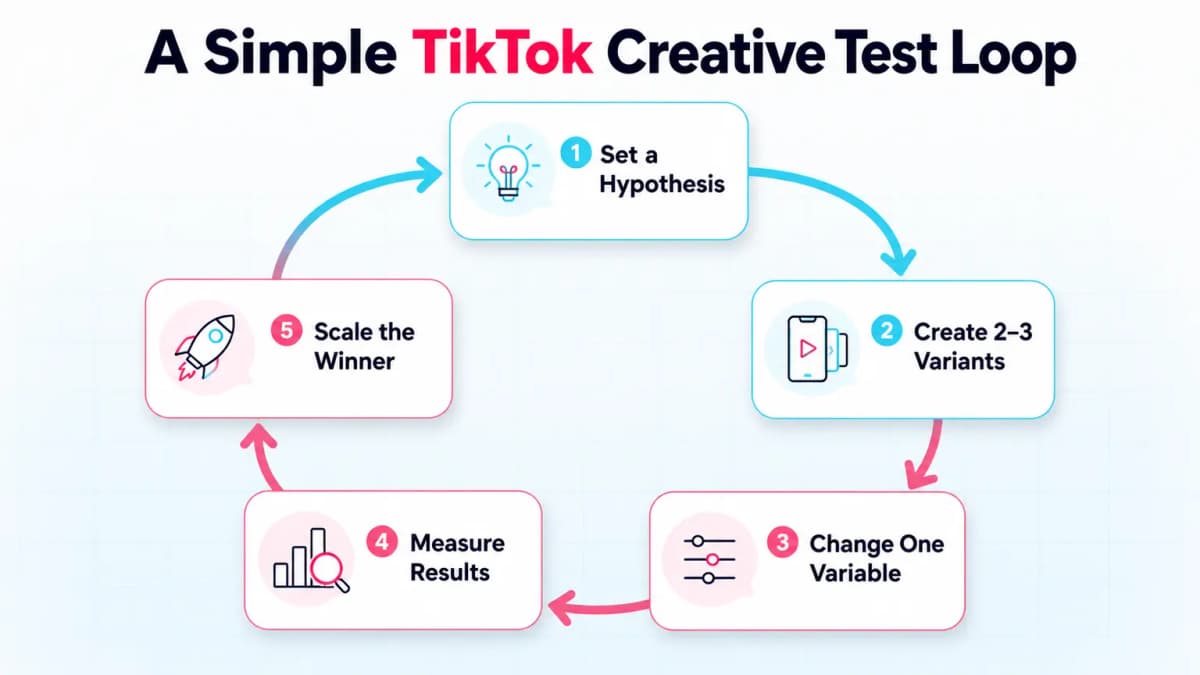 A Simple TikTok Creative Test Loop

1 Set a Hypothesis

2 Create 2–3 Variants

3 Change One Variable

4 Measure Results

5 Scale the Winner